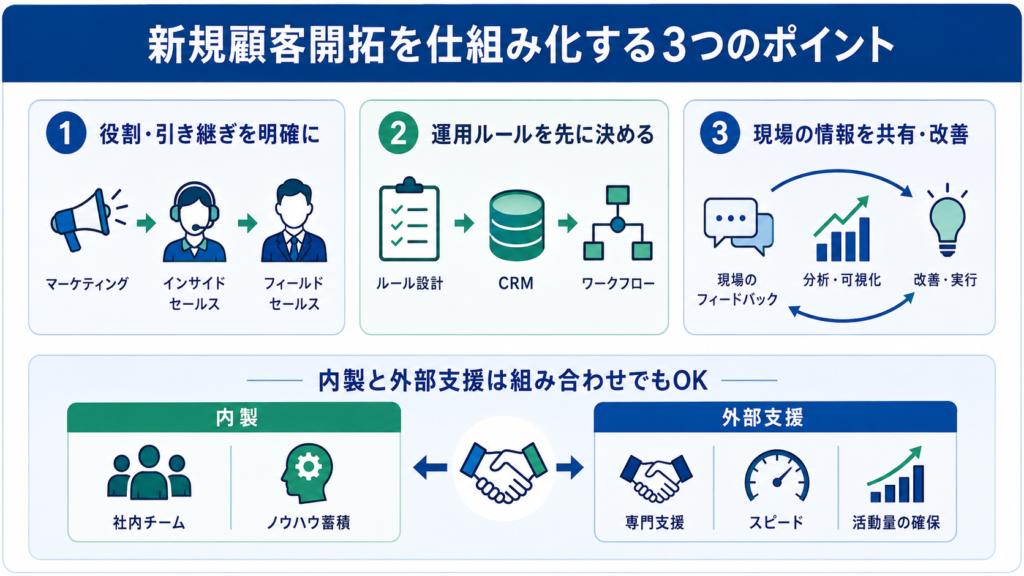 新規顧客開拓を仕組み化する3つのポイント

1 役割・引き継ぎを明確に

マーケティング

インサイドセールス

フィールドセールス

2 運用ルールを先に決める

ルール設計

CRM

ワークフロー

3 現場の情報を共有・改善

現場のフィードバック

分析・可視化

改善・実行

内製と外部支援は組み合わせでもOK

内製

社内チーム

ノウハウ蓄積

外部支援

専門支援

スピード

活動量の確保